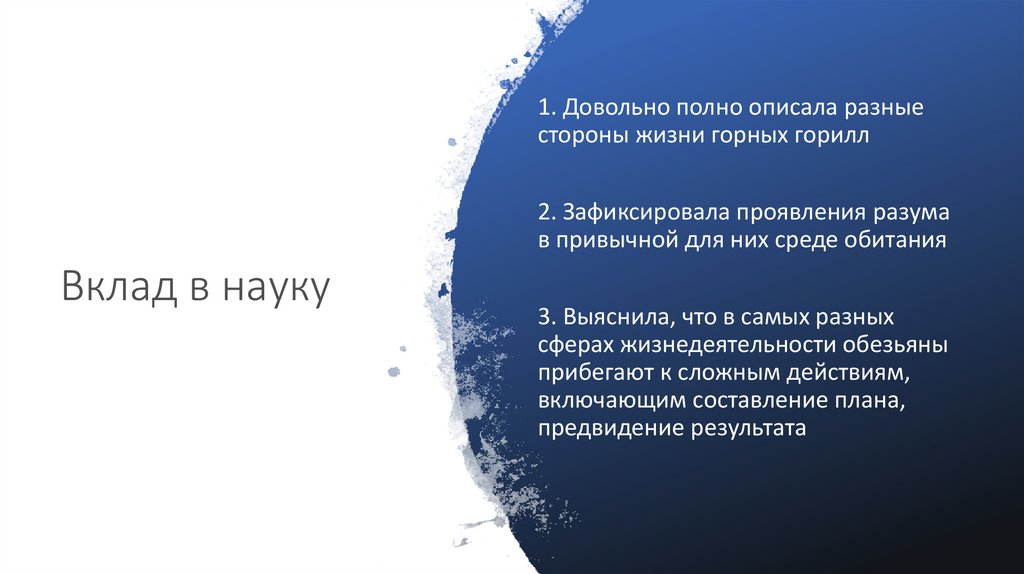 Вклад в науку

1. Довольно полно описала разные стороны жизни горных горилл

2. Зафиксировала проявления разума в привычной для них среде обитания

3. Выяснила, что в самых разных сферах жизнедеятельности обезьяны прибегают к сложным действиям, включающим составление плана, предвидение результата